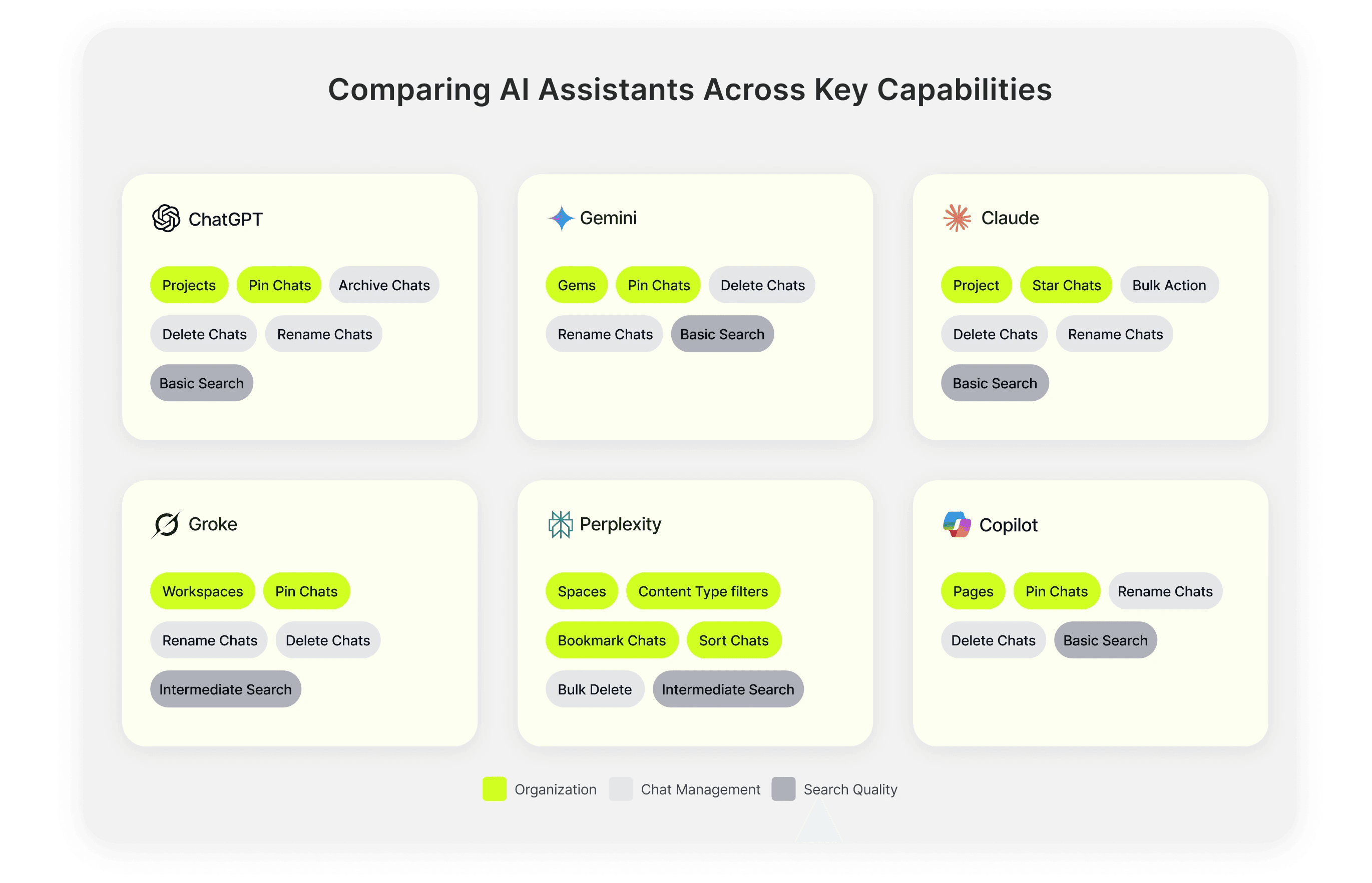 Comparing AI Assistants Across Key Capabilities

ChatGPT

Projects Pin Chats Archive Chats

Delete Chats Rename Chats

Basic Search

Gemini

Gems Pin Chats Delete Chats

Rename Chats Basic Search

Claude

Project Star Chats Bulk Action

Delete Chats Rename Chats

Basic Search

Groke

Workspaces Pin Chats

Rename Chats Delete Chats

Intermediate Search

Perplexity

Spaces Content Type filters

Bookmark Chats Sort Chats

Bulk Delete Intermediate Search

Copilot

Pages Pin Chats Rename Chats

Delete Chats Basic Search

Organization Chat Management Search Quality